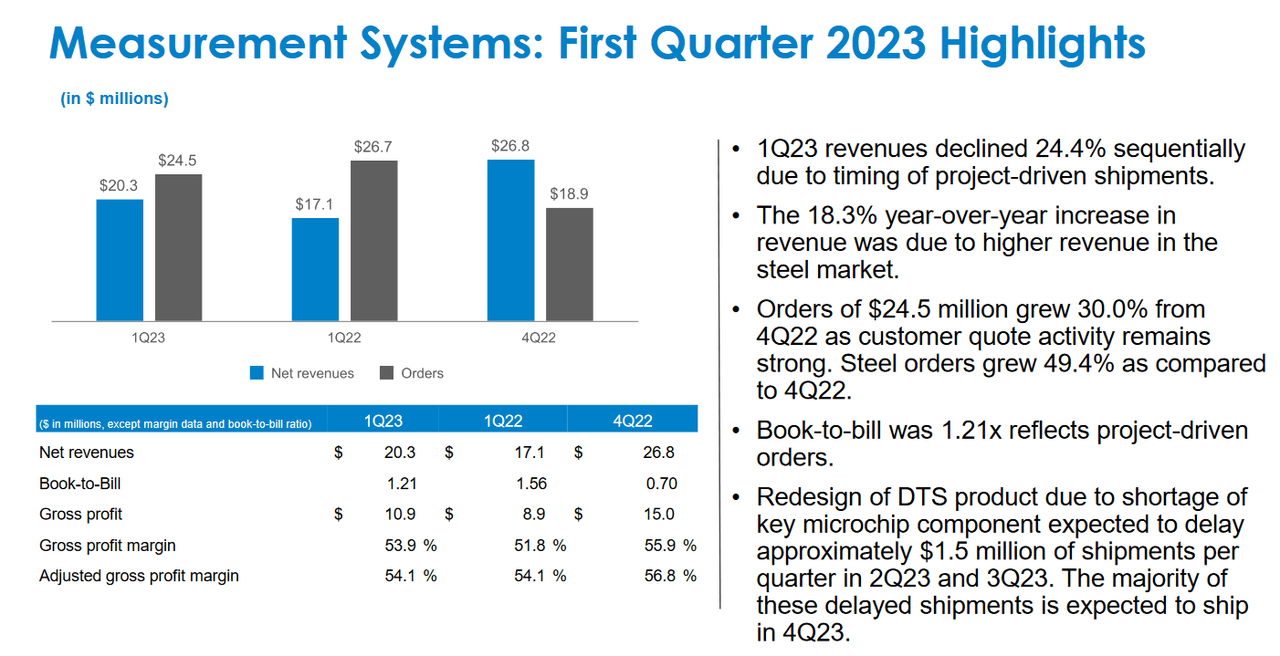 Measurement Systems: First Quarter 2023 Highlights

(in $ millions)

$20.3 $24.5 $17.1 $26.7 $26.8 $18.9

1Q23 1Q22 4Q22

Net revenues Orders

| ($ in millions, except margin data and book-to-bill ratio) | 1Q23 | 1Q22 | 4Q22 |
|---|---|---|---|
| Net revenues | $ 20.3 | $ 17.1 | $ 26.8 |
| Book-to-Bill | 1.21 | 1.56 | 0.70 |
| Gross profit | $ 10.9 | $ 8.9 | $ 15.0 |
| Gross profit margin | 53.9 % | 51.8 % | 55.9 % |
| Adjusted gross profit margin | 54.1 % | 54.1 % | 56.8 % |

• 1Q23 revenues declined 24.4% sequentially due to timing of project-driven shipments.

• The 18.3% year-over-year increase in revenue was due to higher revenue in the steel market.

• Orders of $24.5 million grew 30.0% from 4Q22 as customer quote activity remains strong. Steel orders grew 49.4% as compared to 4Q22.

• Book-to-bill was 1.21x reflects project-driven orders.

• Redesign of DTS product due to shortage of key microchip component expected to delay approximately $1.5 million of shipments per quarter in 2Q23 and 3Q23. The majority of these delayed shipments is expected to ship in 4Q23.